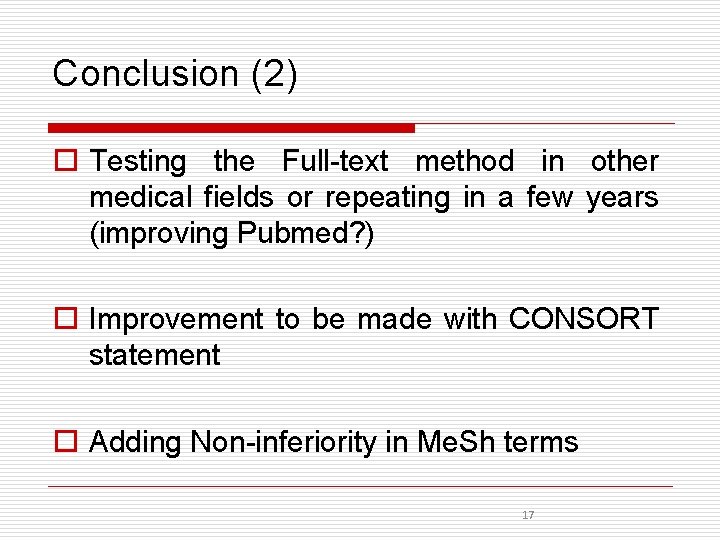 Conclusion (2)

Testing the Full-text method in other medical fields or repeating in a few years (improving Pubmed?)

Improvement to be made with CONSORT statement

Adding Non-inferiority in MeSh terms

17